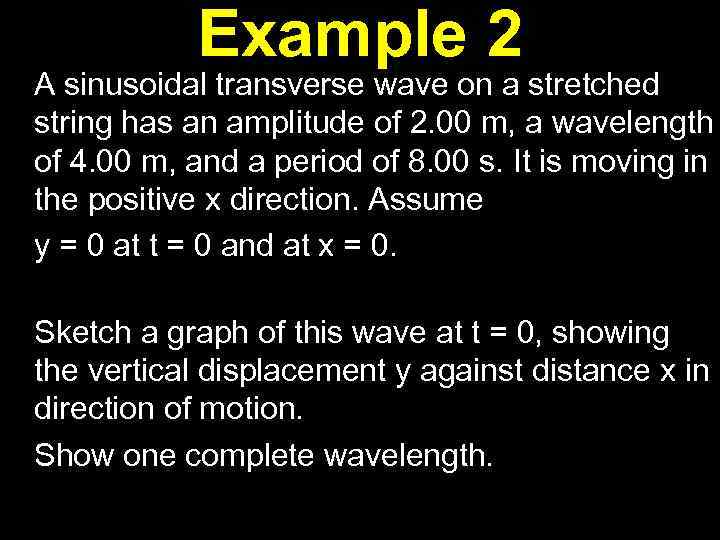 Example 2

A sinusoidal transverse wave on a stretched string has an amplitude of 2.00 m, a wavelength of 4.00 m, and a period of 8.00 s. It is moving in the positive x direction. Assume

y = 0 at t = 0 and at x = 0.

Sketch a graph of this wave at t = 0, showing the vertical displacement y against distance x in direction of motion.

Show one complete wavelength.